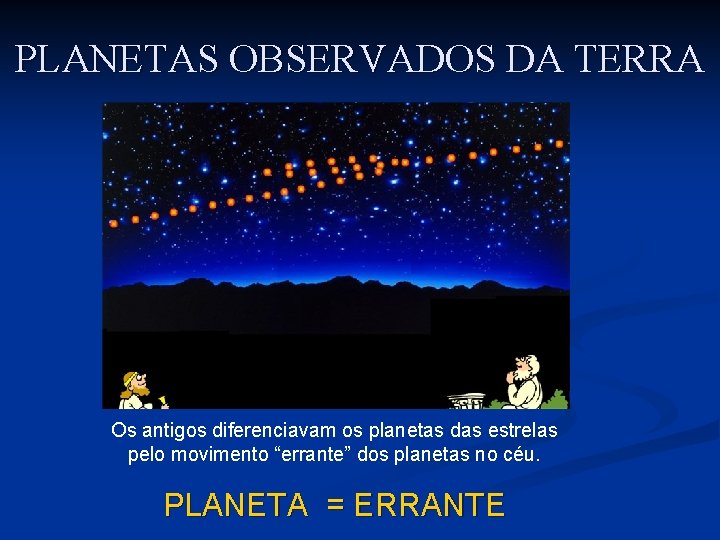 PLANETAS OBSERVADOS DA TERRA

Os antigos diferenciavam os planetas das estrelas pelo movimento "errante" dos planetas no céu.

PLANETA = ERRANTE